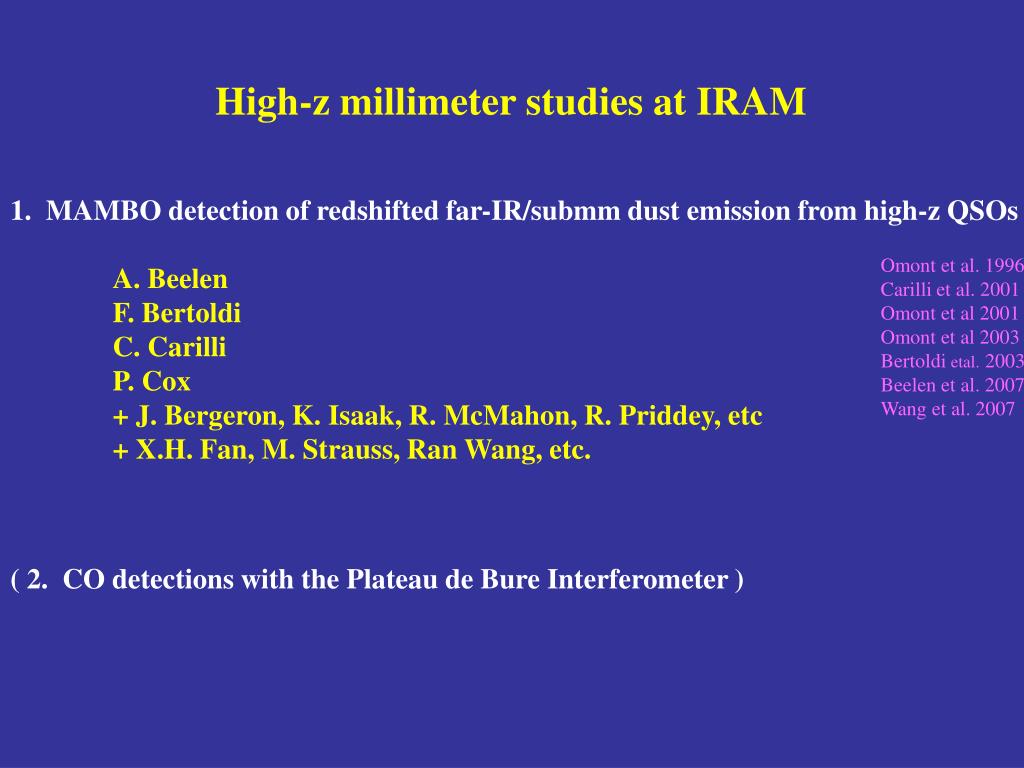 High-z millimeter studies at IRAM

1. MAMBO detection of redshifted far-IR/submm dust emission from high-z QSOs

A. Beelen
F. Bertoldi
C. Carilli
P. Cox
+ J. Bergeron, K. Isaak, R. McMahon, R. Priddey, etc
+ X.H. Fan, M. Strauss, Ran Wang, etc.

Omont et al. 1996
Carilli et al. 2001
Omont et al 2001
Omont et al 2003
Bertoldi etal. 2003
Beelen et al. 2007
Wang et al. 2007

( 2. CO detections with the Plateau de Bure Interferometer )